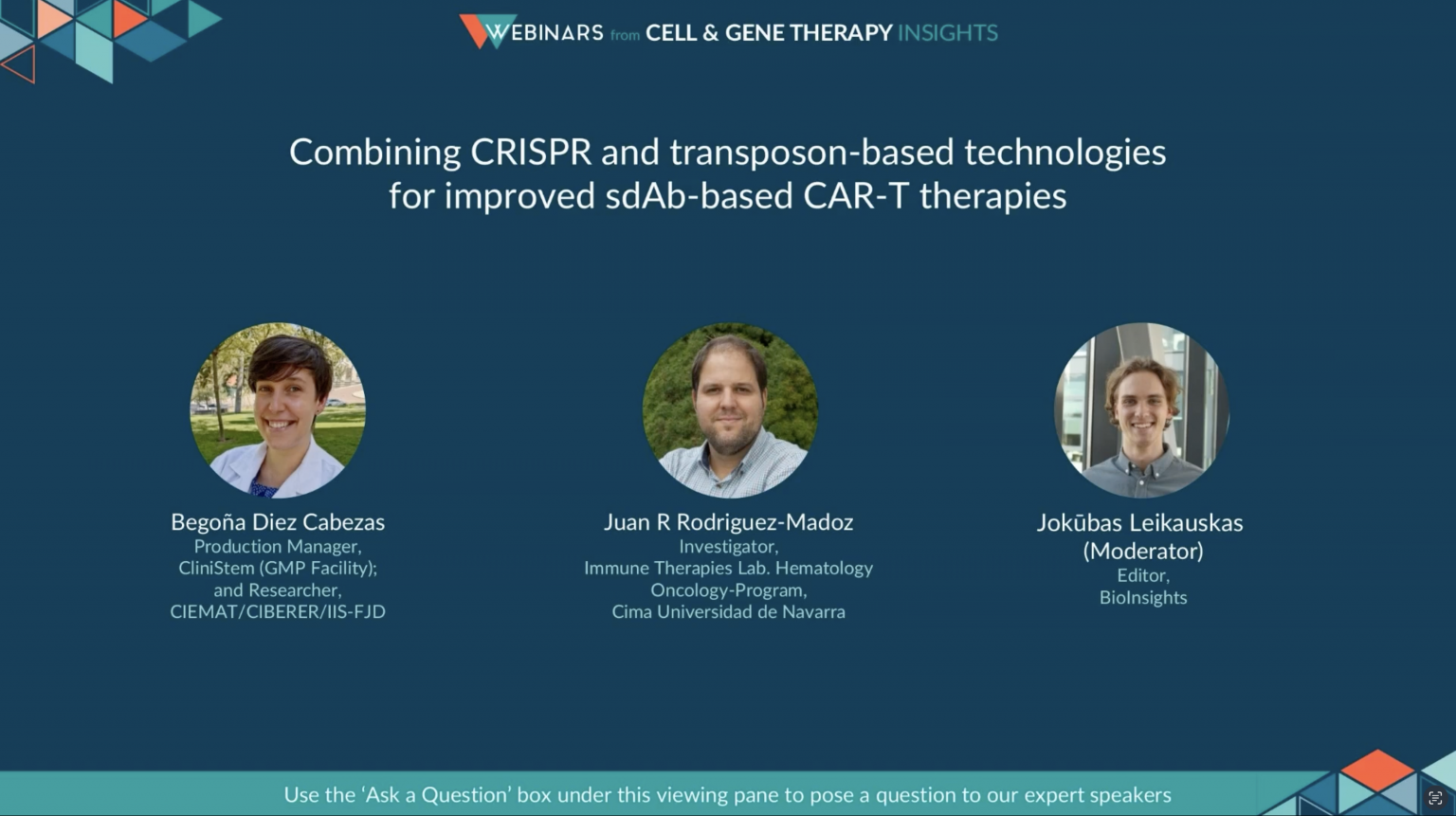 WEBINARS from CELL & GENE THERAPY INSIGHTS

Combining CRISPR and transposon-based technologies for improved sdAb-based CAR-T therapies

Begoña Diez Cabezas
Production Manager,
CliniStem (GMP Facility);
and Researcher,
CIEMAT/CIBERER/IIS-FJD

Juan R Rodriguez-Madoz
Investigator,
Immune Therapies Lab. Hematology Oncology-Program,
Cima Universidad de Navarra

Jokūbas Leikauskas
(Moderator)
Editor,
BioInsights

Use the 'Ask a Question' box under this viewing pane to pose a question to our expert speakers